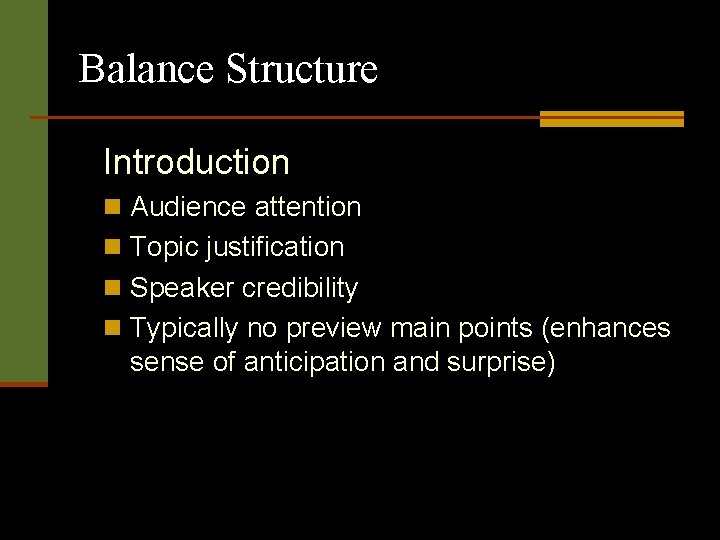 Balance Structure

Introduction

- Audience attention
- Topic justification
- Speaker credibility
- Typically no preview main points (enhances sense of anticipation and surprise)